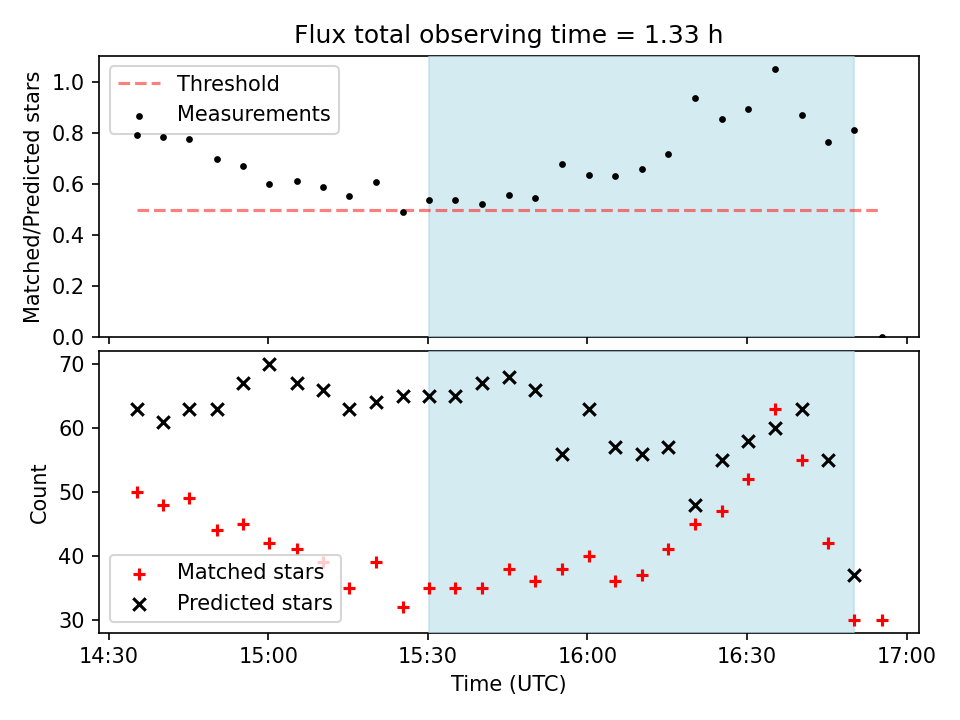 Flux total observing time = 1.33 h

Threshold
Measurements

Matched/Predicted stars
1.0
0.8
0.6
0.4
0.2
0.0

Count
70
60
50
40
30

Matched stars
Predicted stars

14:30
15:00
15:30
16:00
16:30
17:00
Time (UTC)